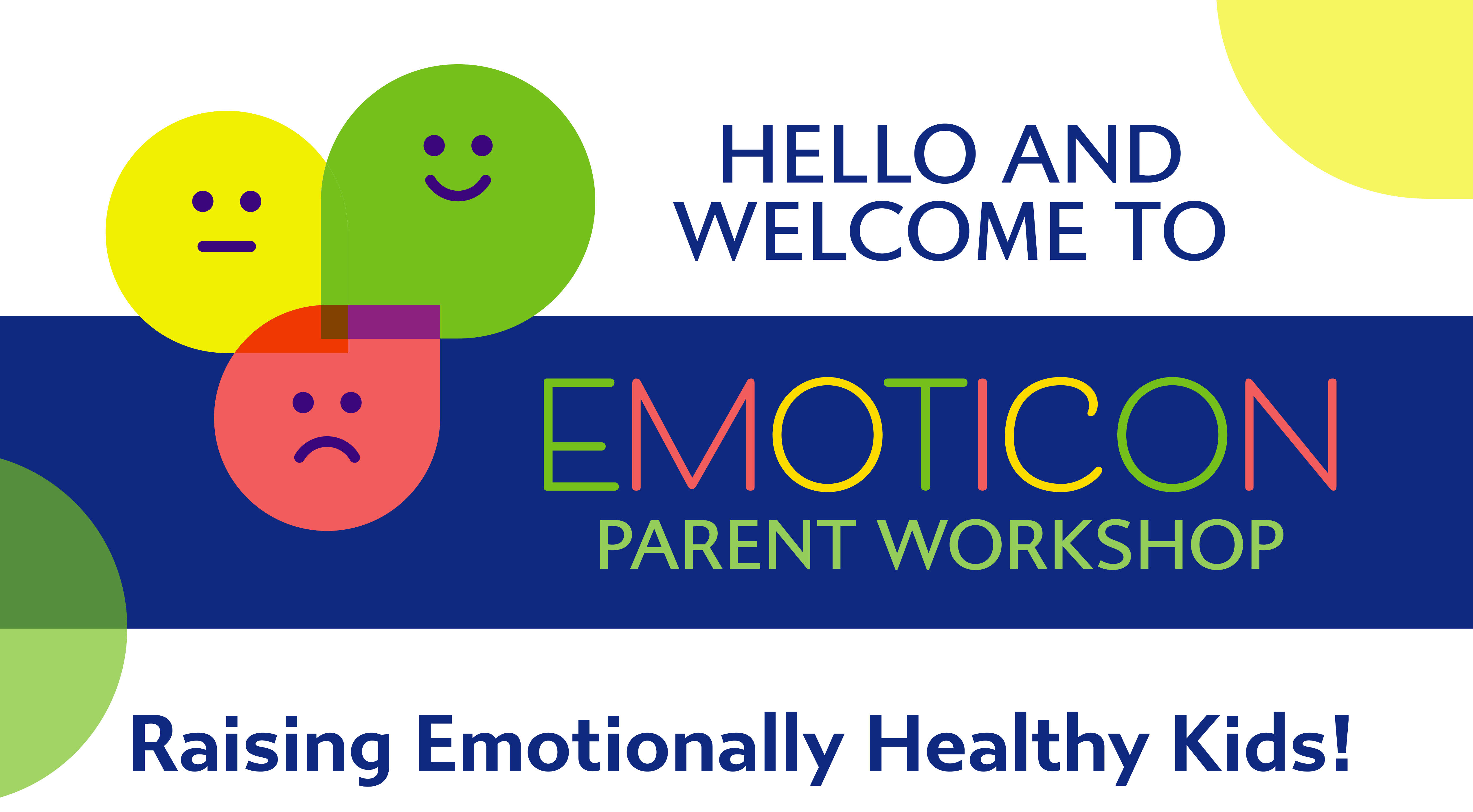 HELLO AND WELCOME TO

EMOTICON

PARENT WORKSHOP

Raising Emotionally Healthy Kids!